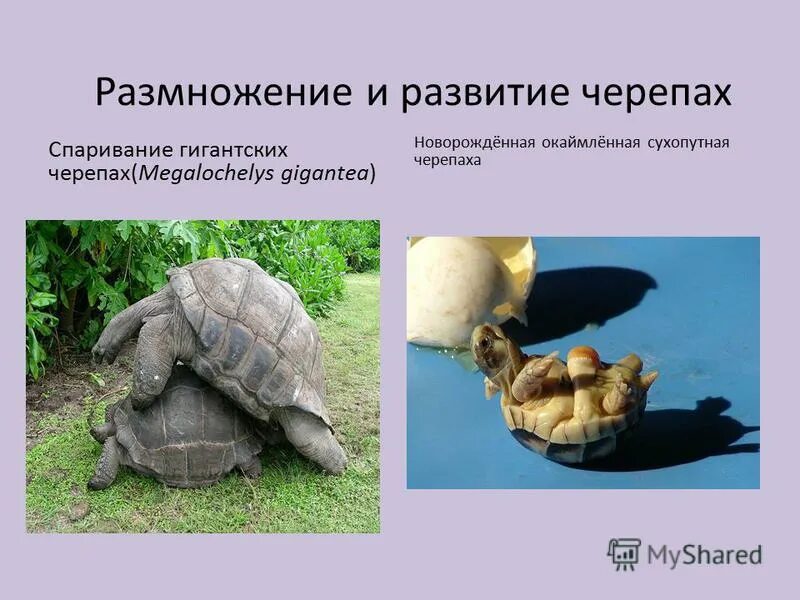 Размножение и развитие черепах

Спаривание гигантских черепах(Megalochelys gigantea)

Новорождённая окаймлённая сухопутная черепаха

MyShared